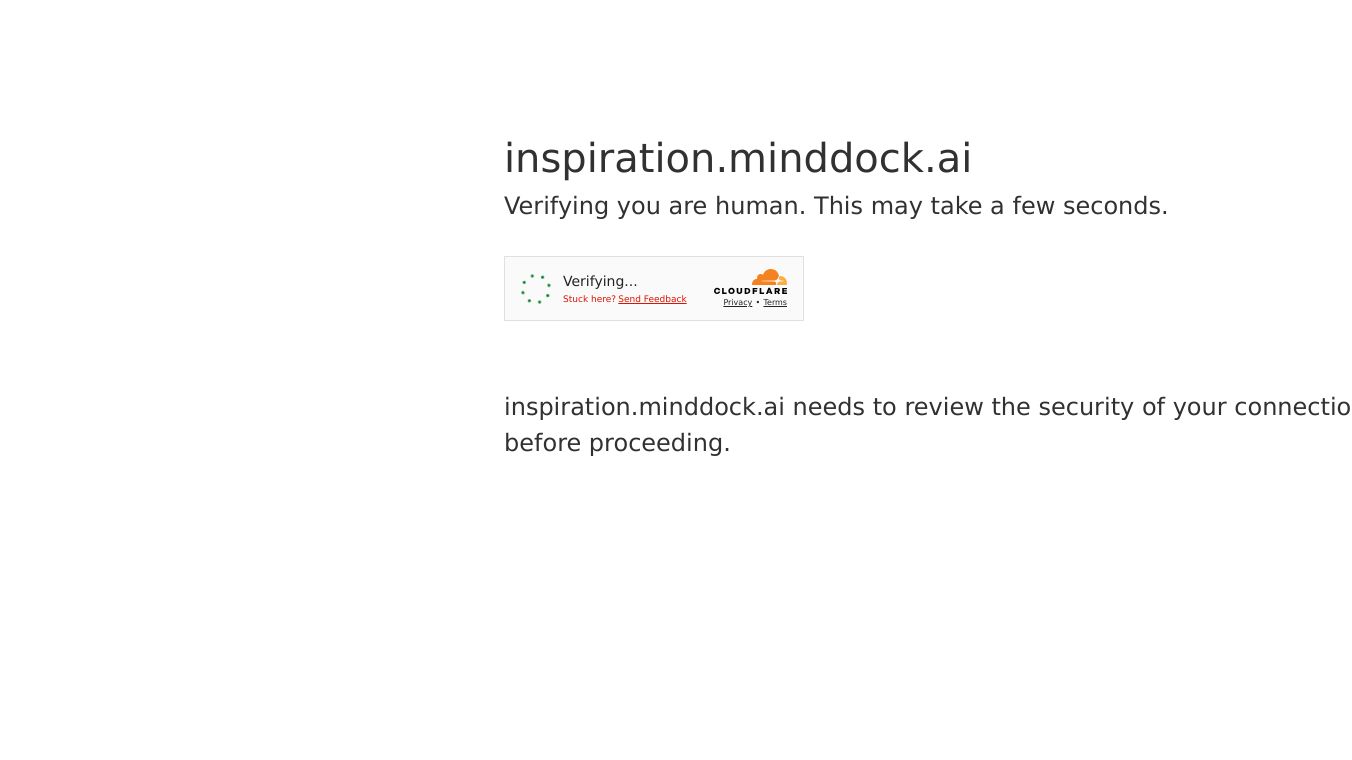 inspiration.minddock.ai

Verifying you are human. This may take a few seconds.

Verifying...
Stuck here? Send Feedback
CLOUDFLARE
Privacy • Terms

inspiration.minddock.ai needs to review the security of your connectio before proceeding.